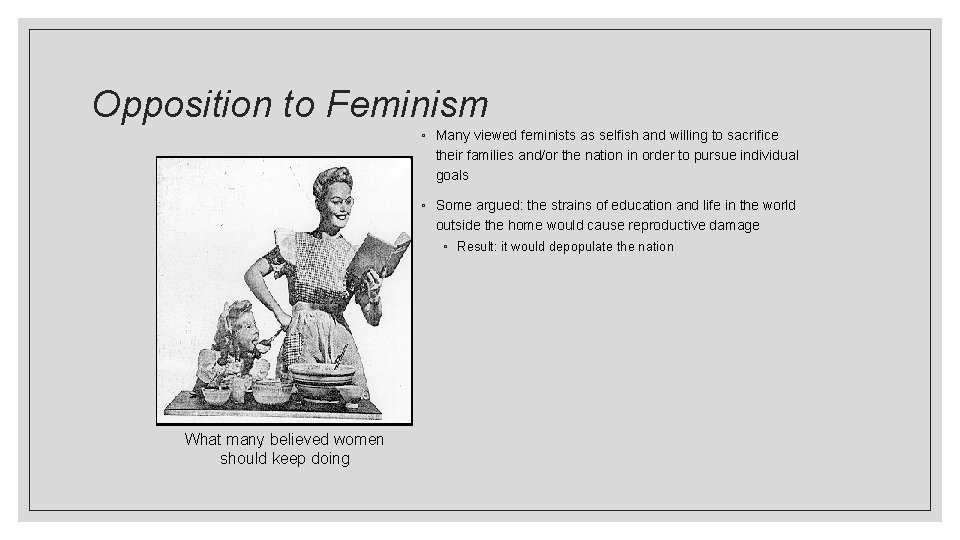 Opposition to Feminism

◦ Many viewed feminists as selfish and willing to sacrifice their families and/or the nation in order to pursue individual goals

◦ Some argued: the strains of education and life in the world outside the home would cause reproductive damage

◦ Result: it would depopulate the nation

What many believed women should keep doing